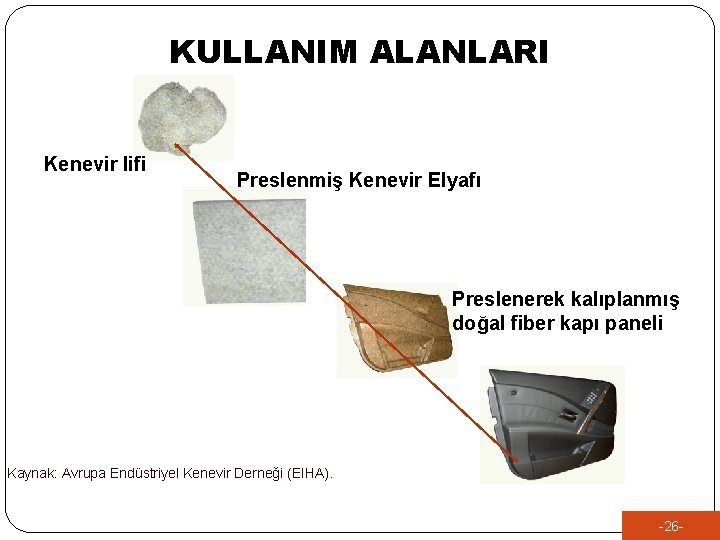 KULLANIM ALANLARI

Kenevir lifi

Preslenmiş Kenevir Elyafı

Preslenerek kalıplanmış doğal fiber kapı paneli

Kaynak: Avrupa Endüstriyel Kenevir Derneği (EIHA).

-26-